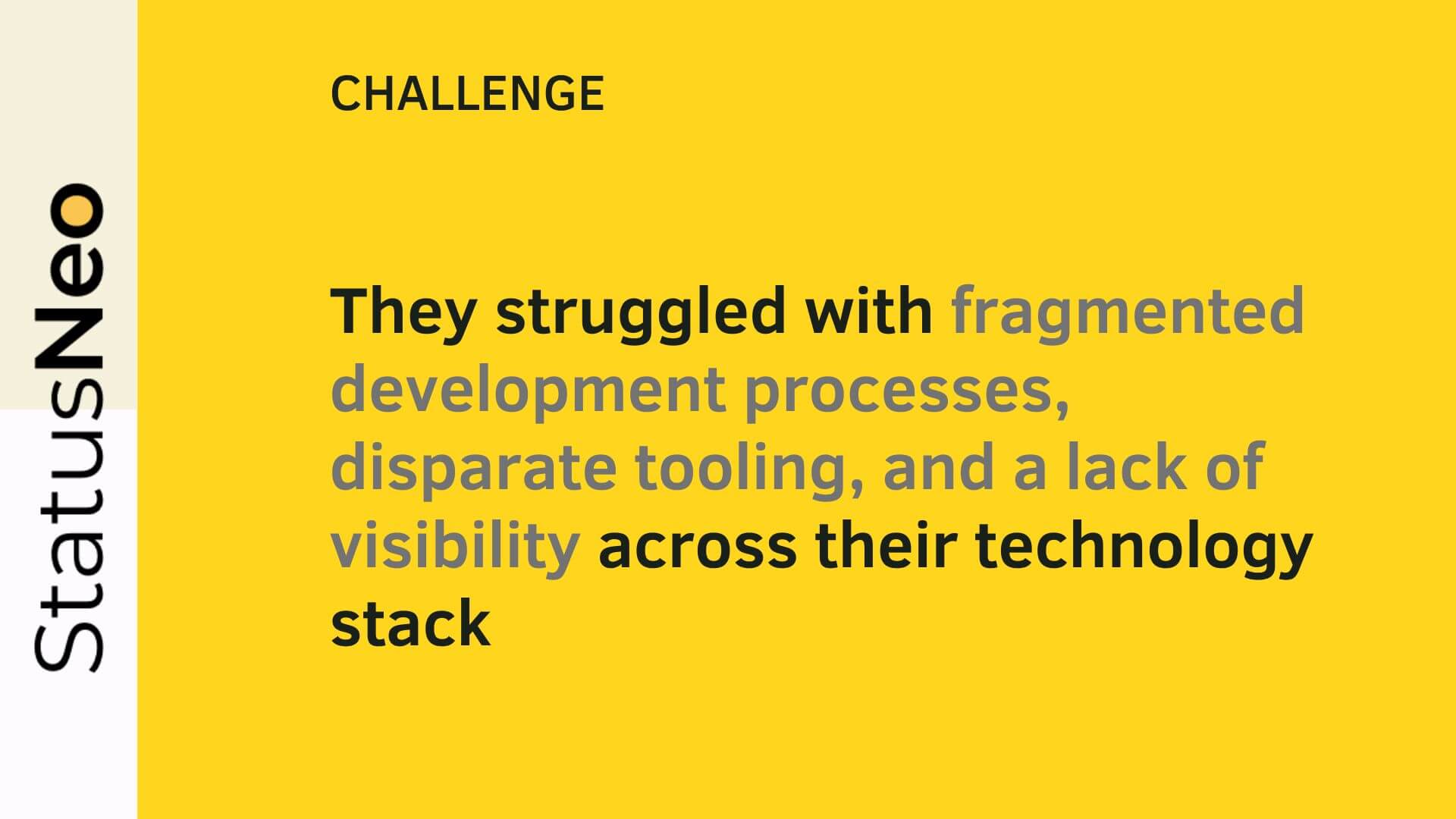 StatusNeo

CHALLENGE

They struggled with fragmented development processes, disparate tooling, and a lack of visibility across their technology stack